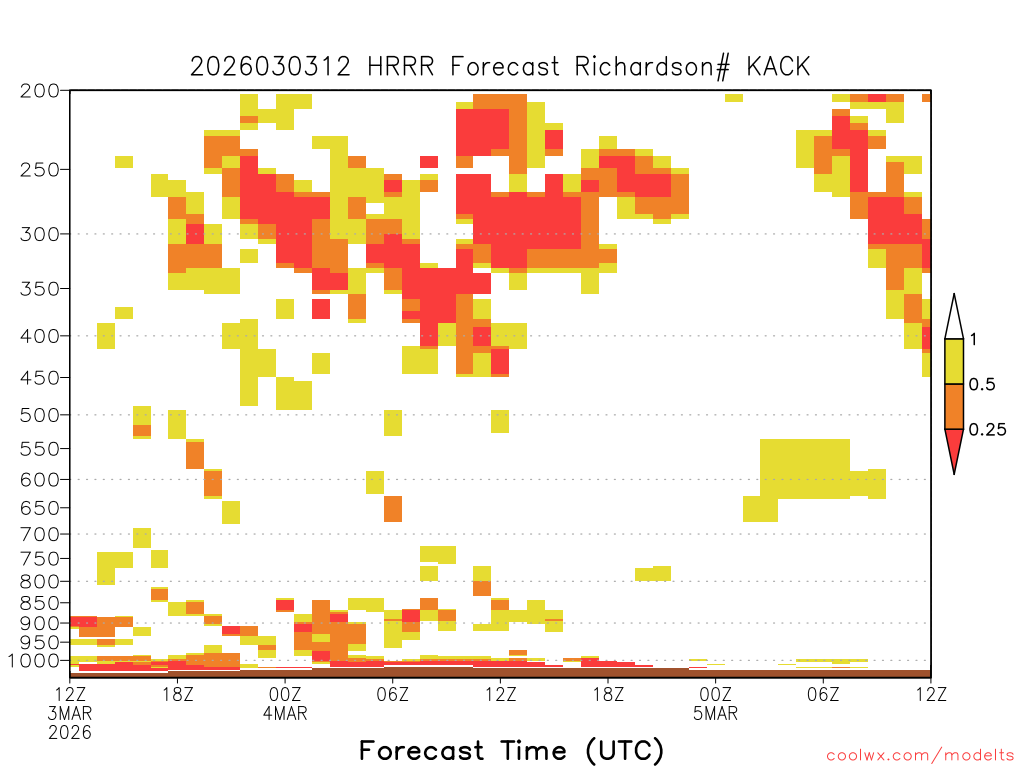 2026030312 HRRR Forecast Richardson# KACK

200
250
300
350
400
450
500
550
600
650
700
750
800
850
900
950
1000

1
0.5
0.25

12Z
3MAR
2026
18Z
00Z
4MAR
06Z
12Z
18Z
00Z
5MAR
06Z
12Z

Forecast Time (UTC)

coolwx.com/modelts